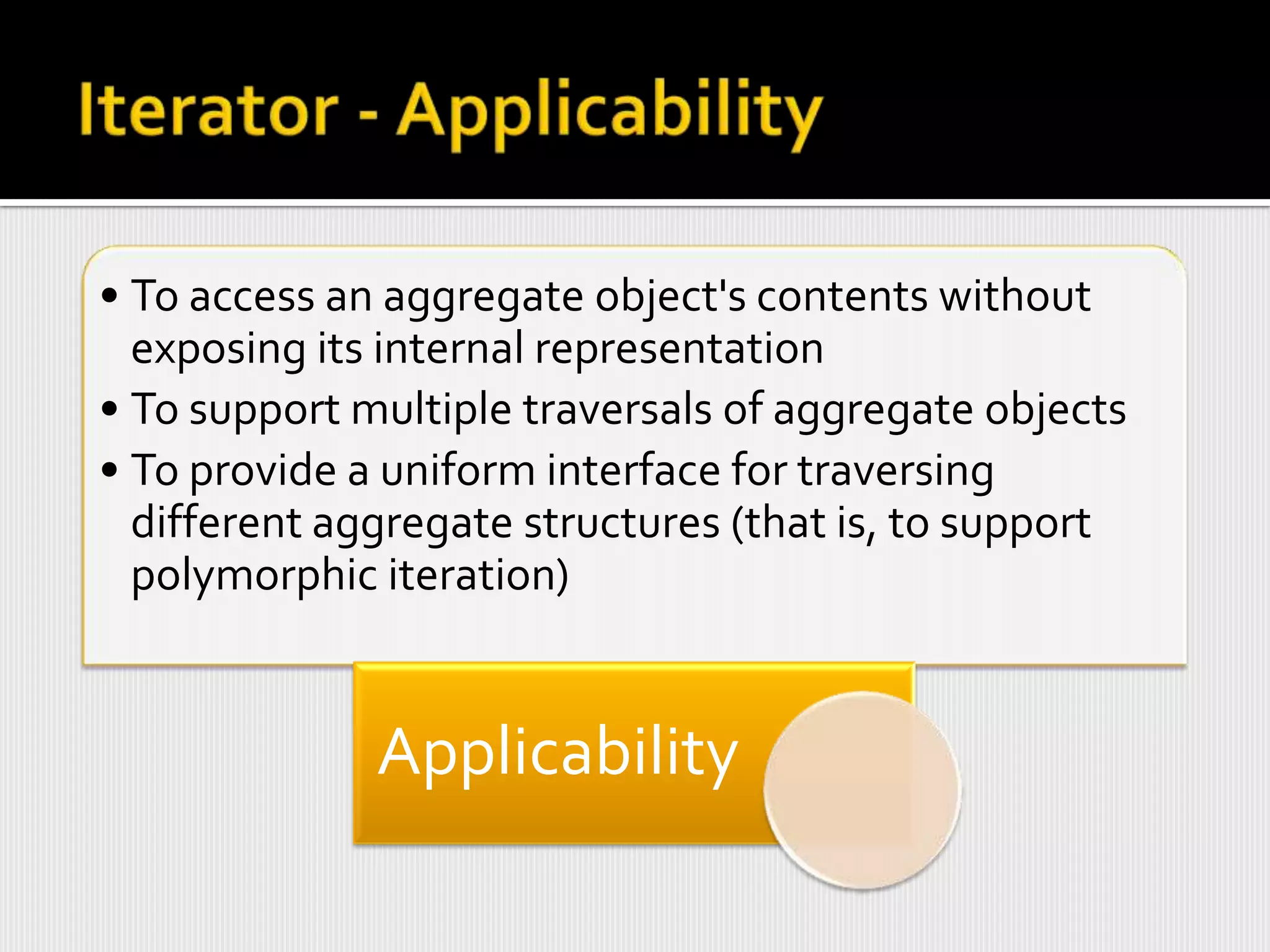 Iterator - Applicability

• To access an aggregate object's contents without exposing its internal representation
• To support multiple traversals of aggregate objects
• To provide a uniform interface for traversing different aggregate structures (that is, to support polymorphic iteration)

Applicability